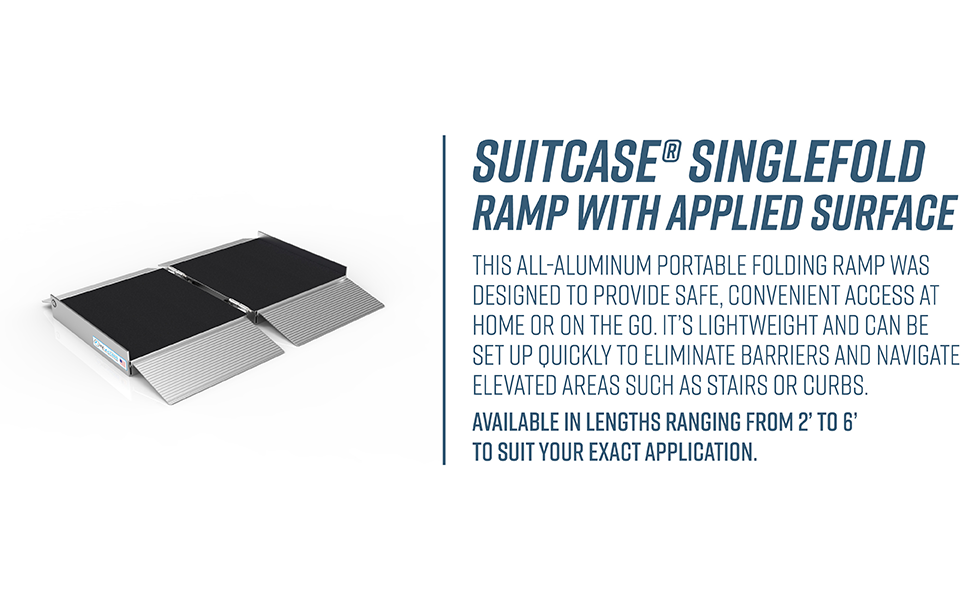 SUITCASE® SINGLEFOLD RAMP WITH APPLIED SURFACE

THIS ALL-ALUMINUM PORTABLE FOLDING RAMP WAS DESIGNED TO PROVIDE SAFE, CONVENIENT ACCESS AT HOME OR ON THE GO. IT'S LIGHTWEIGHT AND CAN BE SET UP QUICKLY TO ELIMINATE BARRIERS AND NAVIGATE ELEVATED AREAS SUCH AS STAIRS OR CURBS.

AVAILABLE IN LENGTHS RANGING FROM 2' TO 6' TO SUIT YOUR EXACT APPLICATION.